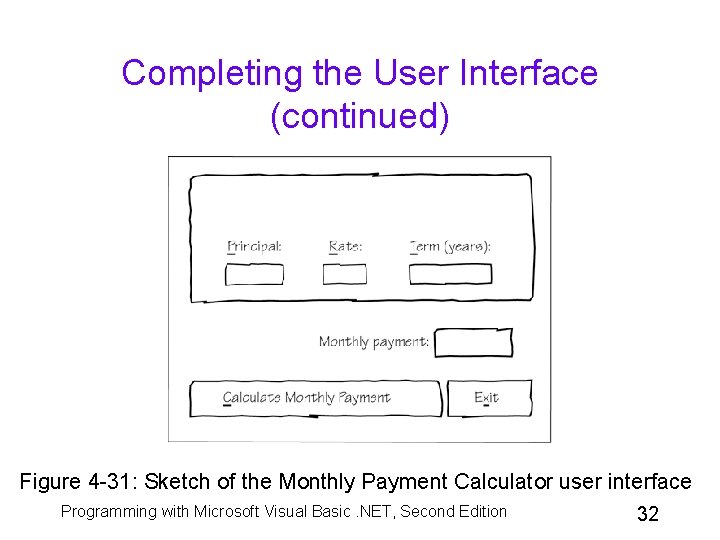 Completing the User Interface (continued)

Principal:

Rate:

Term (years):

Monthly payment:

Calculate Monthly Payment

Exit

Figure 4-31: Sketch of the Monthly Payment Calculator user interface

Programming with Microsoft Visual Basic .NET, Second Edition

32